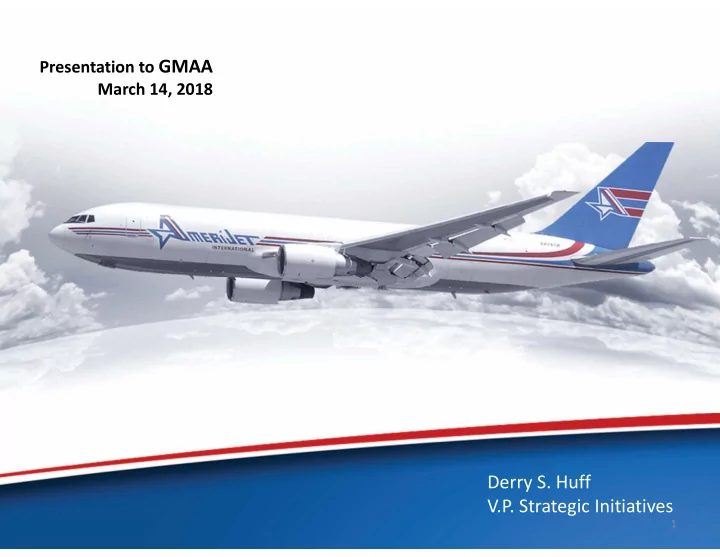 Presentation to GMAA
March 14, 2018

AMERIJET INTERNATIONAL

Derry S. Huff
V.P. Strategic Initiatives

1